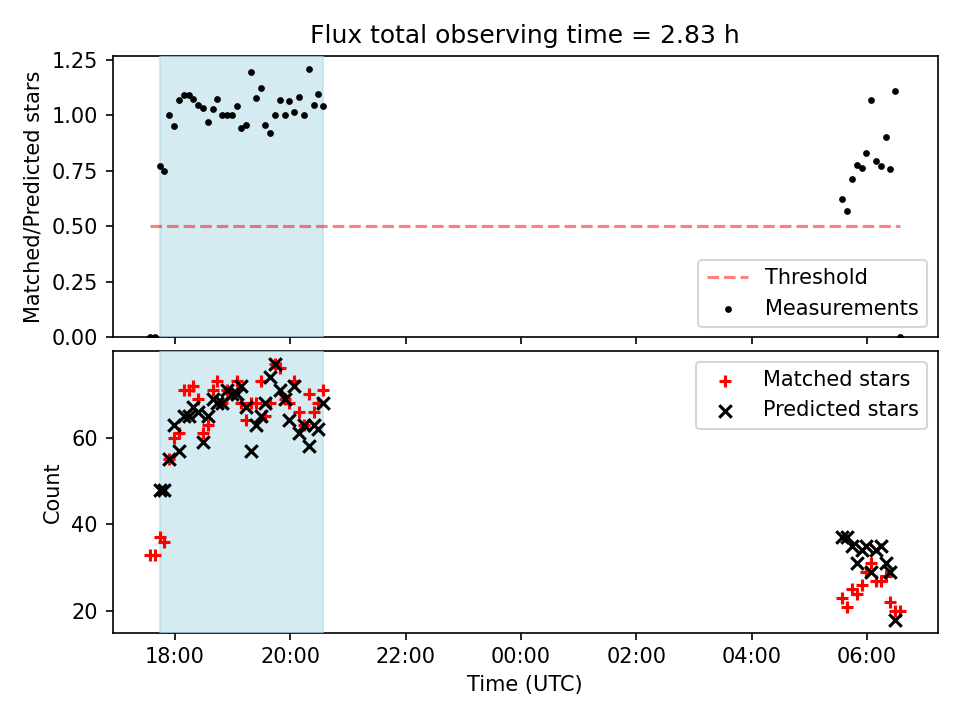 Flux total observing time = 2.83 h

Matched/Predicted stars

1.25
1.00
0.75
0.50
0.25
0.00

Threshold
Measurements

Count

60
40
20

Matched stars
Predicted stars

18:00
20:00
22:00
00:00
02:00
04:00
06:00

Time (UTC)